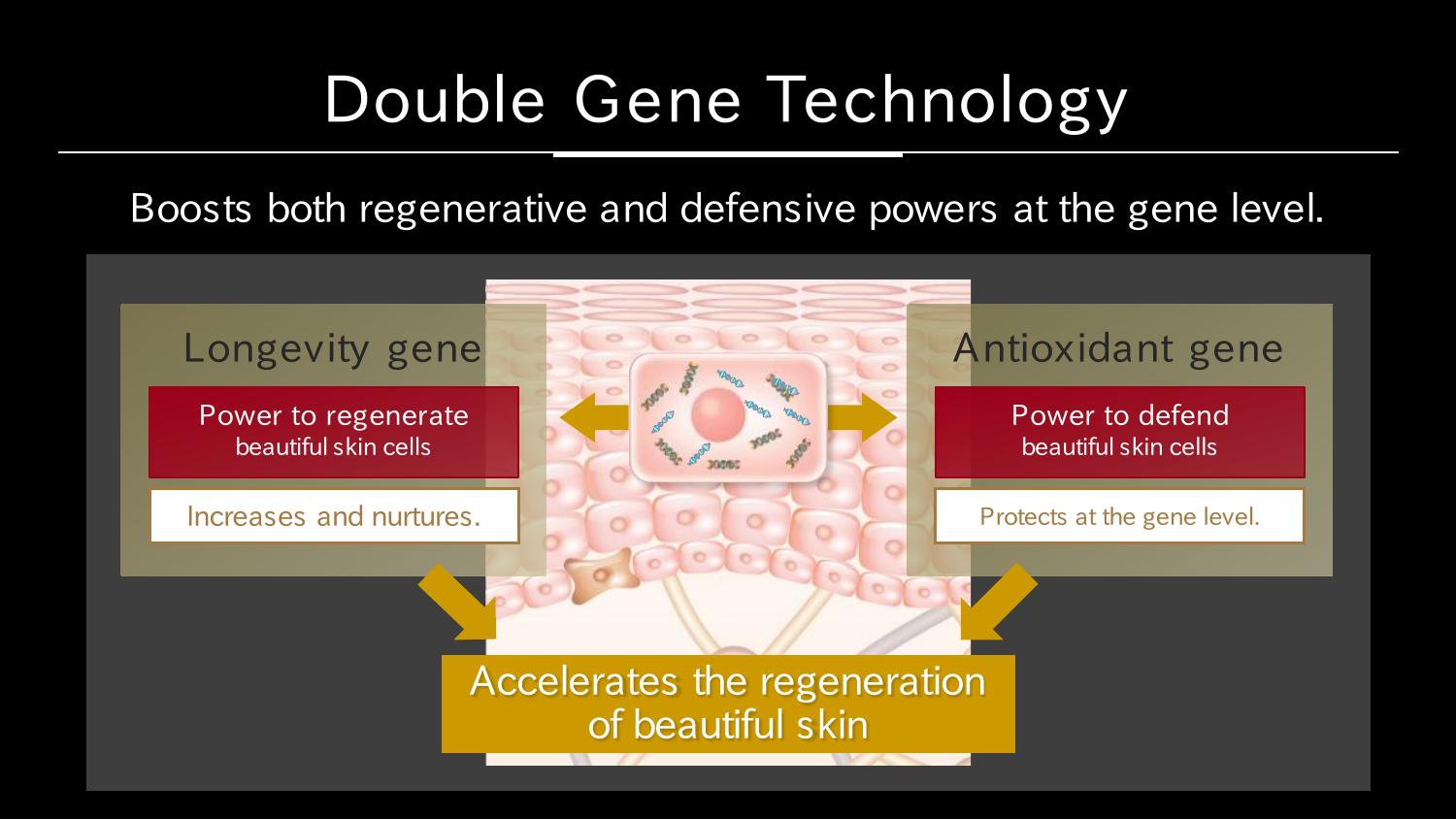 Double Gene Technology

Boosts both regenerative and defensive powers at the gene level.

Longevity gene

Power to regenerate
beautiful skin cells

Increases and nurtures.

Antioxidant gene

Power to defend
beautiful skin cells

Protects at the gene level.

Accelerates the regeneration of beautiful skin